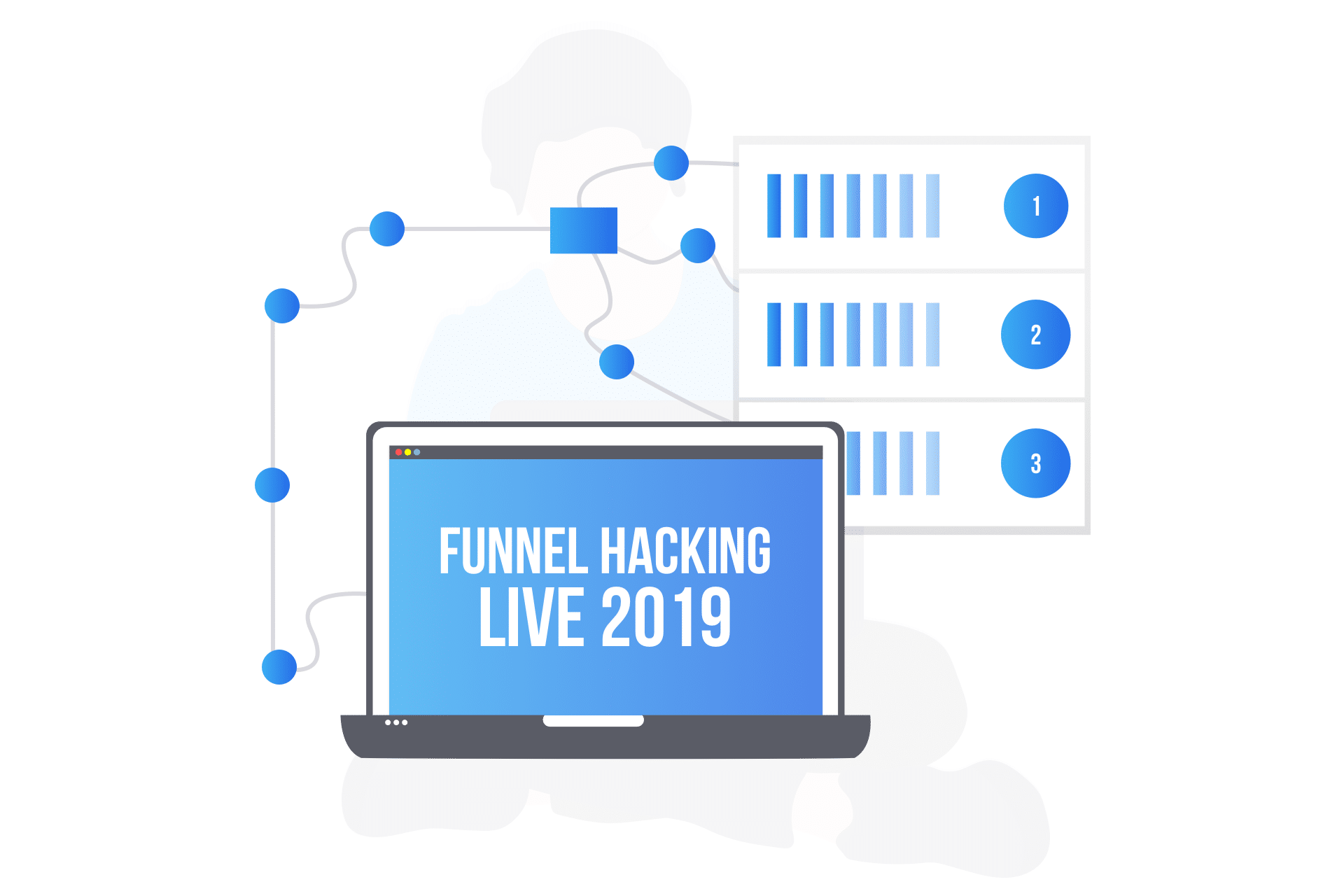 1

2

3

FUNNEL HACKING
LIVE 2019